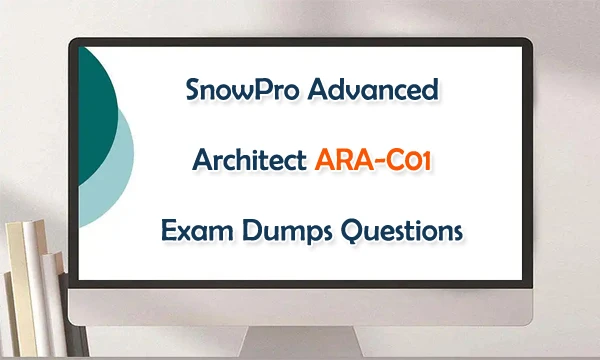 SnowPro Advanced

Architect ARA-C01

Exam Dumps Questions